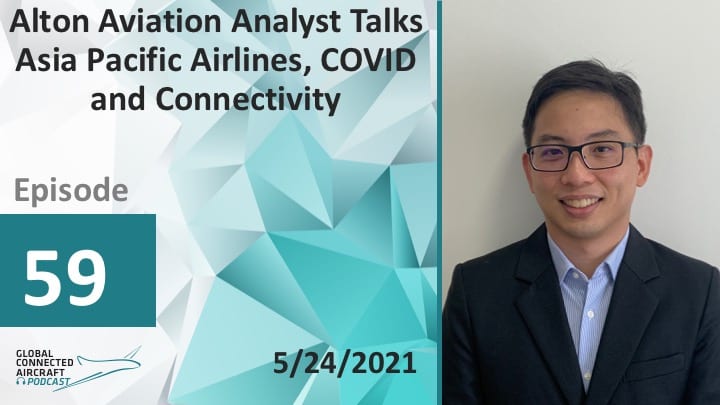 Alton Aviation Analyst Talks Asia Pacific Airlines, COVID and Connectivity

Episode

59

GLOBAL CONNECTED AIRCRAFT PODCAST

5/24/2021